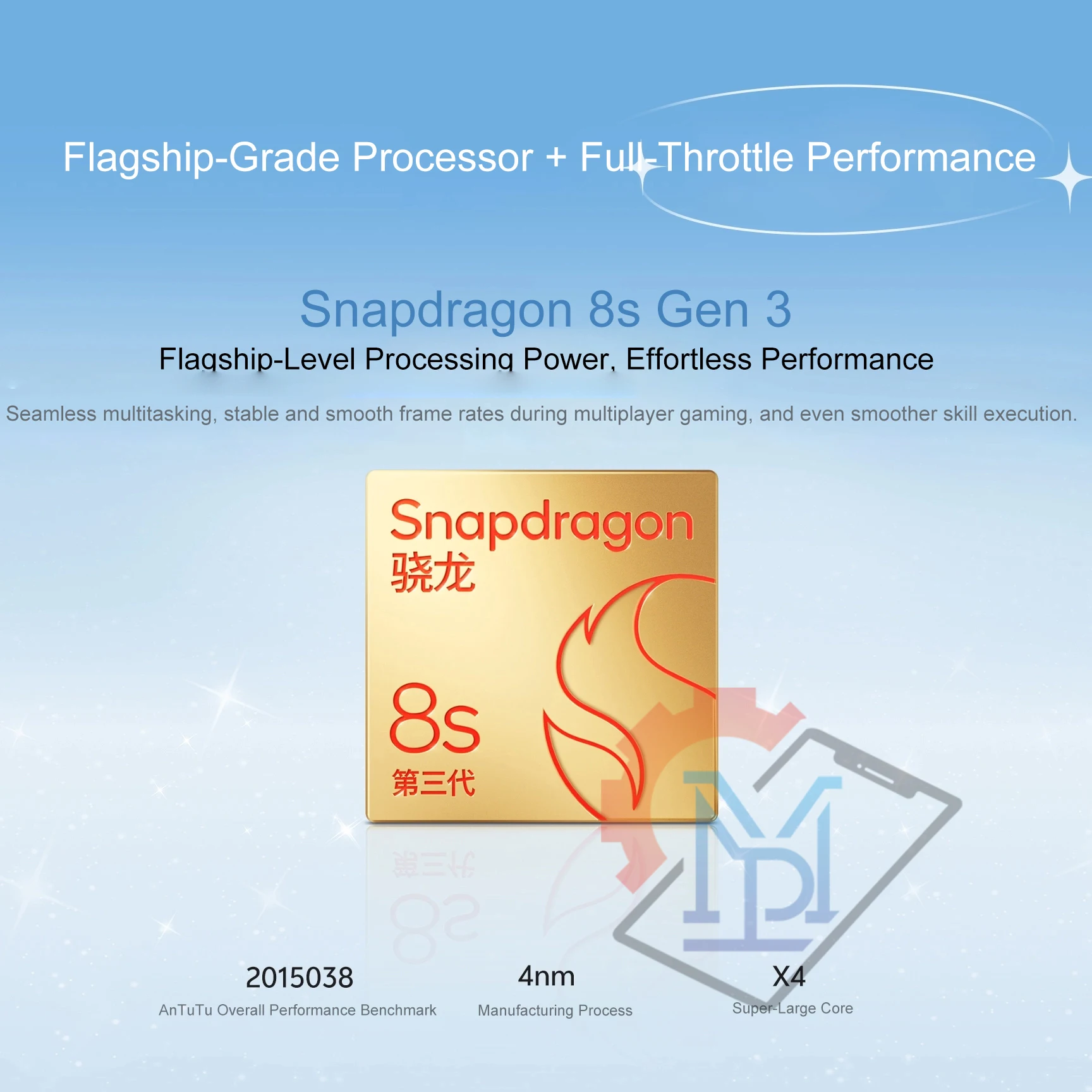 Flagship-Grade Processor + Full-Throttle Performance

Snapdragon 8s Gen 3

Flagship-Level Processing Power, Effortless Performance

Seamless multitasking, stable and smooth frame rates during multiplayer gaming, and even smoother skill execution.

Snapdragon
骁龙
8s
第三代

2015038
AnTuTu Overall Performance Benchmark

4nm
Manufacturing Process

X4
Super-Large Core